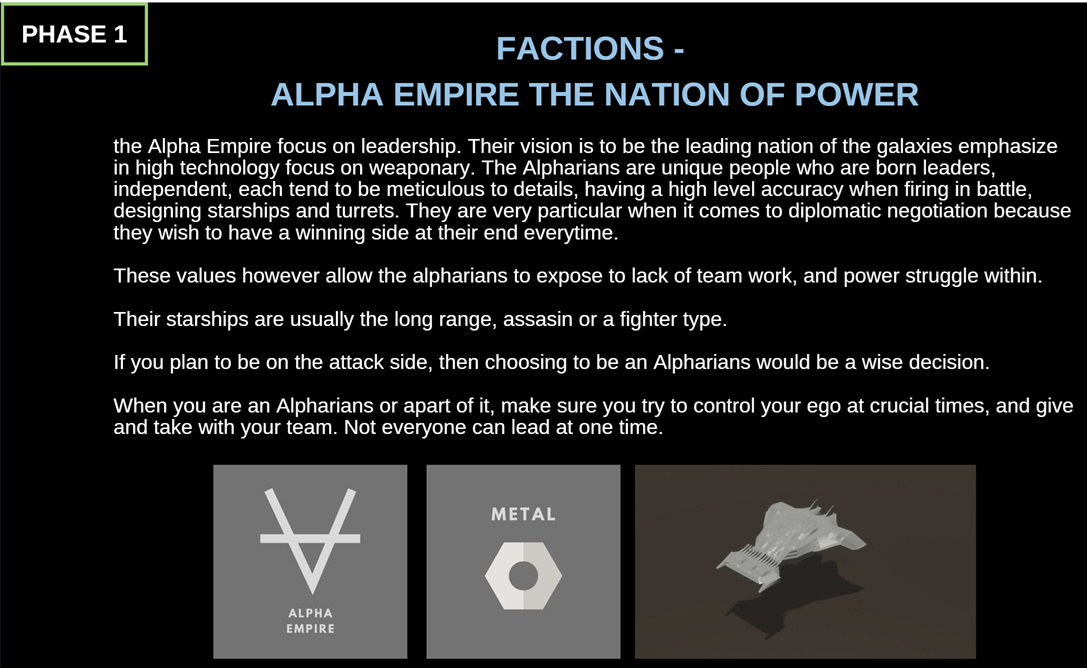 PHASE 1

FACTIONS -
ALPHA EMPIRE THE NATION OF POWER

the Alpha Empire focus on leadership. Their vision is to be the leading nation of the galaxies emphasize in high technology focus on weaponary. The Alpharians are unique people who are born leaders, independent, each tend to be meticulous to details, having a high level accuracy when firing in battle, designing starships and turrets. They are very particular when it comes to diplomatic negotiation because they wish to have a winning side at their end everytime.

These values however allow the alpharians to expose to lack of team work, and power struggle within.

Their starships are usually the long range, assasin or a fighter type.

If you plan to be on the attack side, then choosing to be an Alpharians would be a wise decision.

When you are an Alpharians or apart of it, make sure you try to control your ego at crucial times, and give and take with your team. Not everyone can lead at one time.

ALPHA EMPIRE

METAL